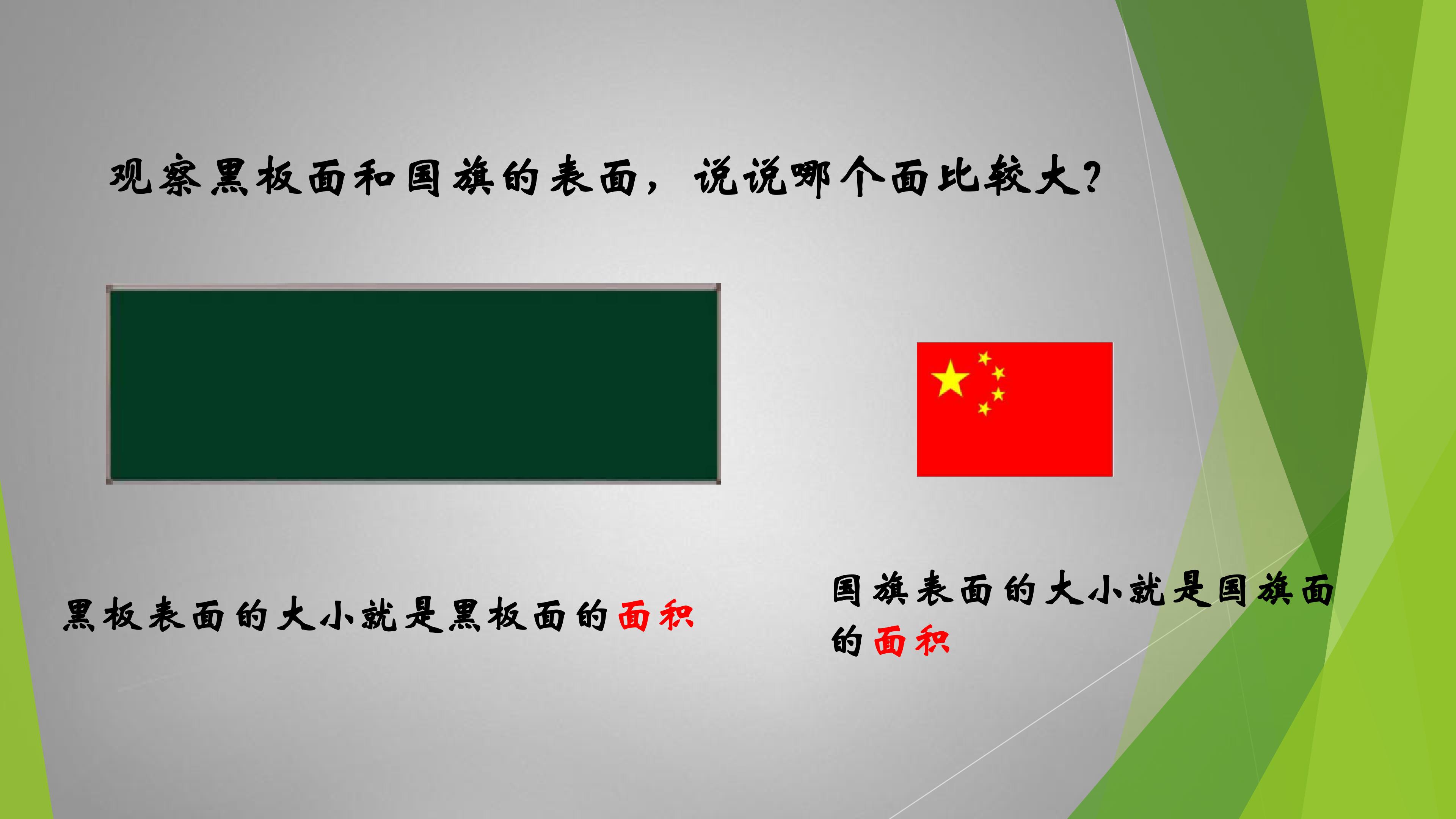 观察黑板面和国旗的表面，说说哪个面比较大？

黑板表面的大小就是黑板面的面积

国旗表面的大小就是国旗面的面积